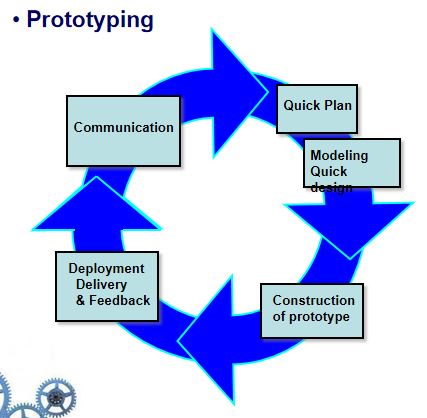 • Prototyping

Communication

Quick Plan

Modeling Quick design

Construction of prototype

Deployment Delivery & Feedback